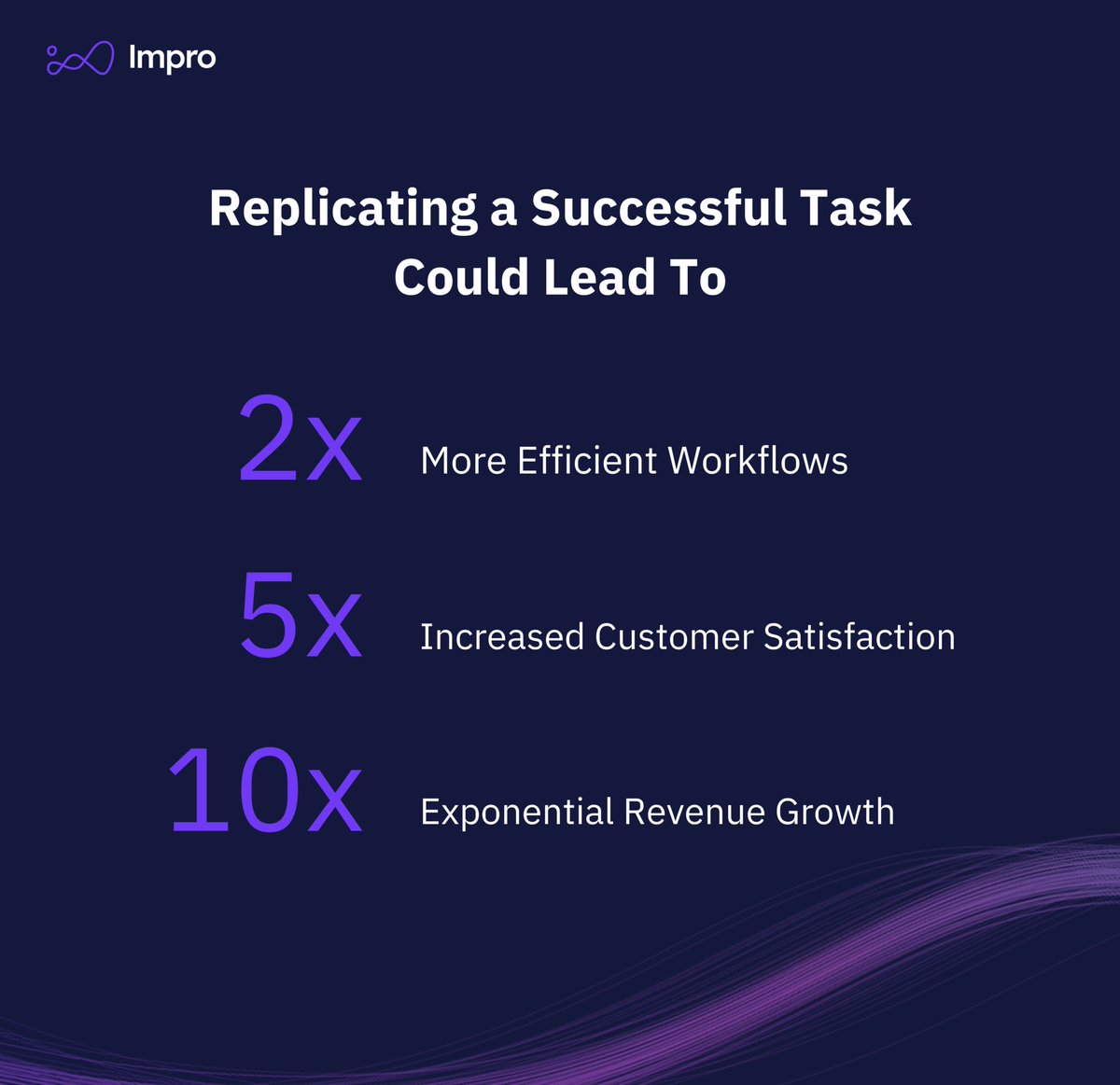 Impro

Replicating a Successful Task Could Lead To

2x More Efficient Workflows

5x Increased Customer Satisfaction

10x Exponential Revenue Growth